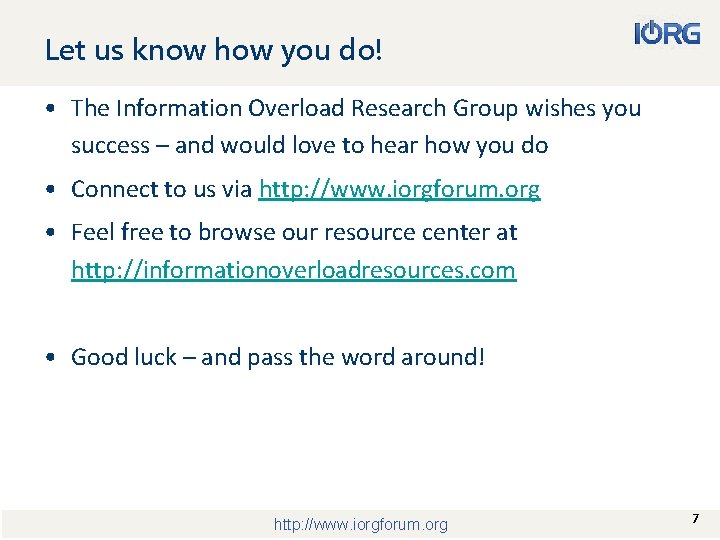 Let us know how you do!

IORG

• The Information Overload Research Group wishes you success – and would love to hear how you do

• Connect to us via http://www.iorgforum.org

• Feel free to browse our resource center at http://informationoverloadresources.com

• Good luck – and pass the word around!

http://www.iorgforum.org

7